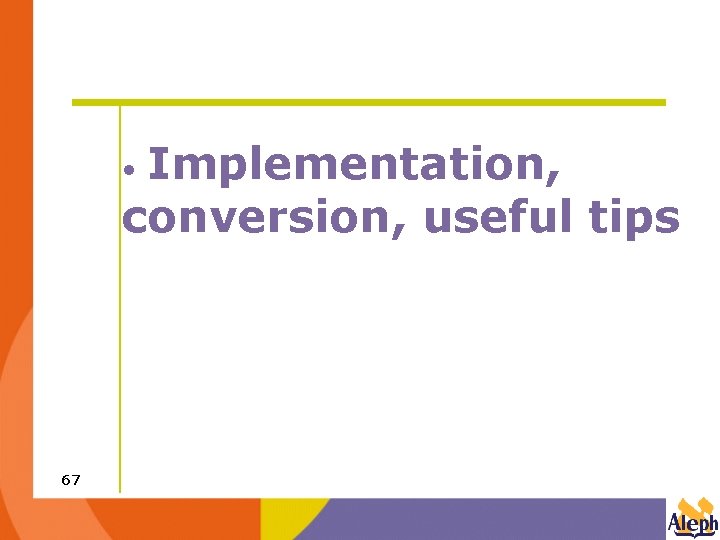 • Implementation, conversion, useful tips

67

Aleph